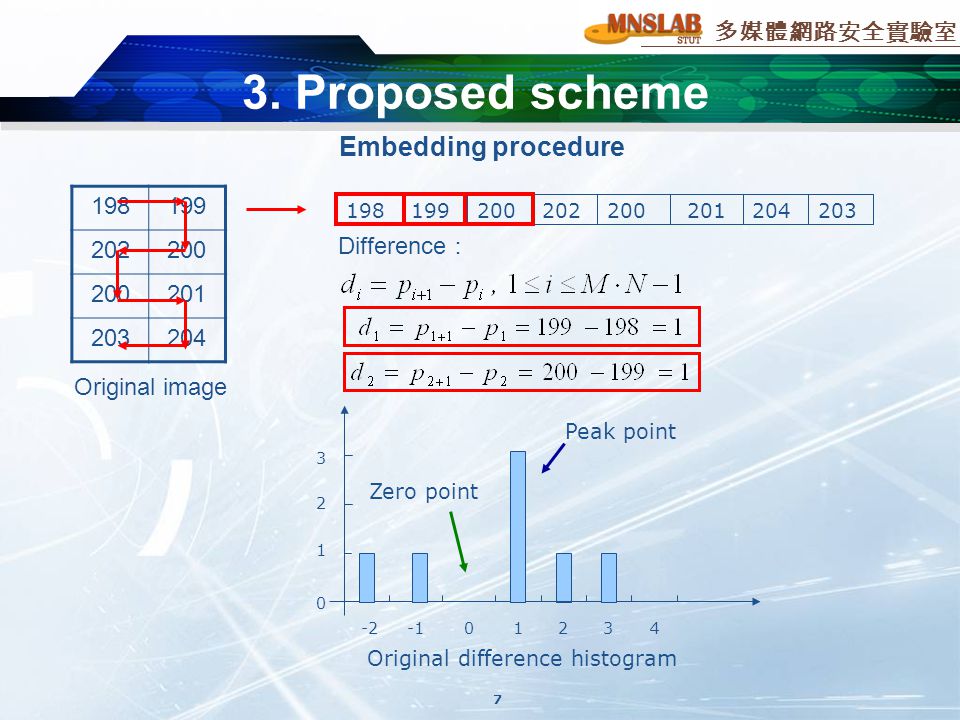 MNSLAB STUT 多媒體網路安全實驗室

3. Proposed scheme

Embedding procedure

| 198 | 199 |
|---|---|
| 202 | 200 |
| 200 | 201 |
| 203 | 204 |

Original image

| 198 | 199 | 200 | 202 | 200 | 201 | 204 | 203 |
|---|---|---|---|---|---|---|---|

Difference :

$d_i = p_{i+1} - p_i$ , $1 \le i \le M \cdot N - 1$

$d_1 = p_{1+1} - p_1 = 199 - 198 = 1$

$d_2 = p_{2+1} - p_2 = 200 - 199 = 1$

Peak point

Zero point

3
2
1
0

-2 -1 0 1 2 3 4

Original difference histogram

7